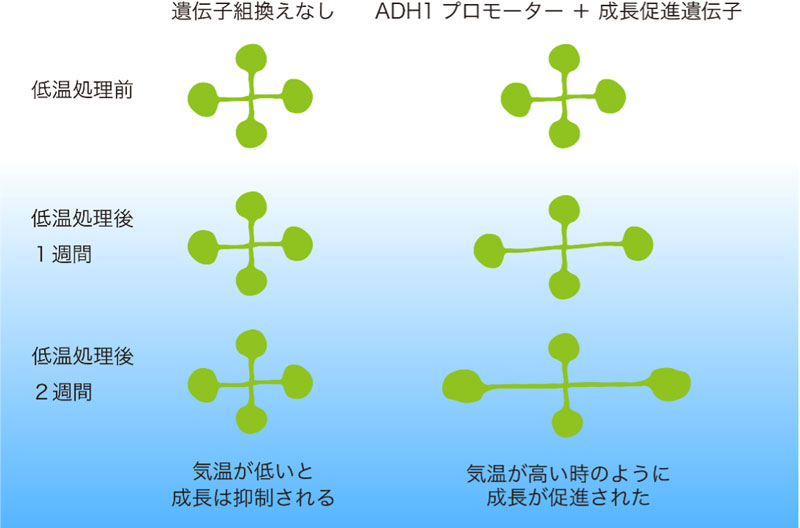 遺伝子組換えなし　ADH1 プロモーター ＋ 成長促進遺伝子

低温処理前

低温処理後
１週間

低温処理後
２週間

気温が低いと
成長は抑制される

気温が高い時のように
成長が促進された